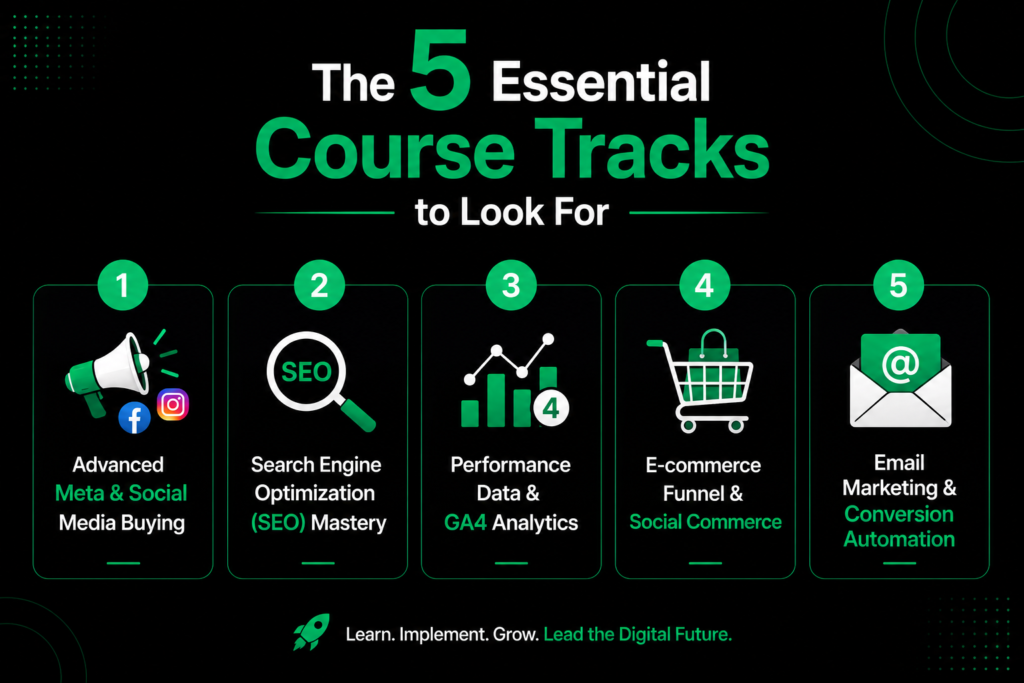 The 5 Essential Course Tracks to Look For

1
Advanced Meta & Social Media Buying

2
SEO
Search Engine Optimization (SEO) Mastery

3
4
Performance Data & GA4 Analytics

4
E-commerce Funnel & Social Commerce

5
@
Email Marketing & Conversion Automation

Learn. Implement. Grow. Lead the Digital Future.